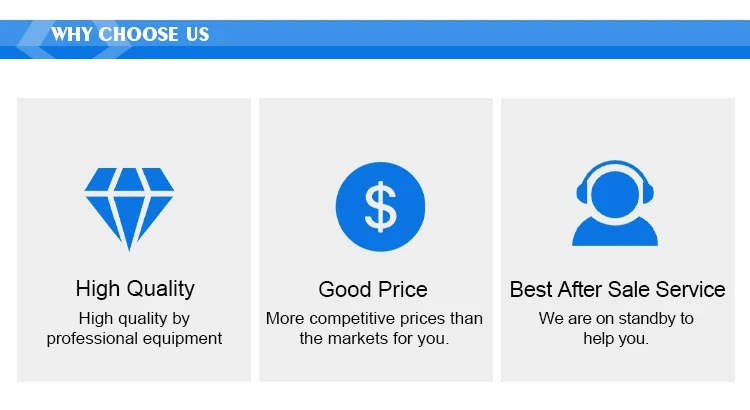 WHY CHOOSE US

High Quality

High quality by professional equipment

$

Good Price

More competitive prices than the markets for you.

Best After Sale Service

We are on standby to help you.